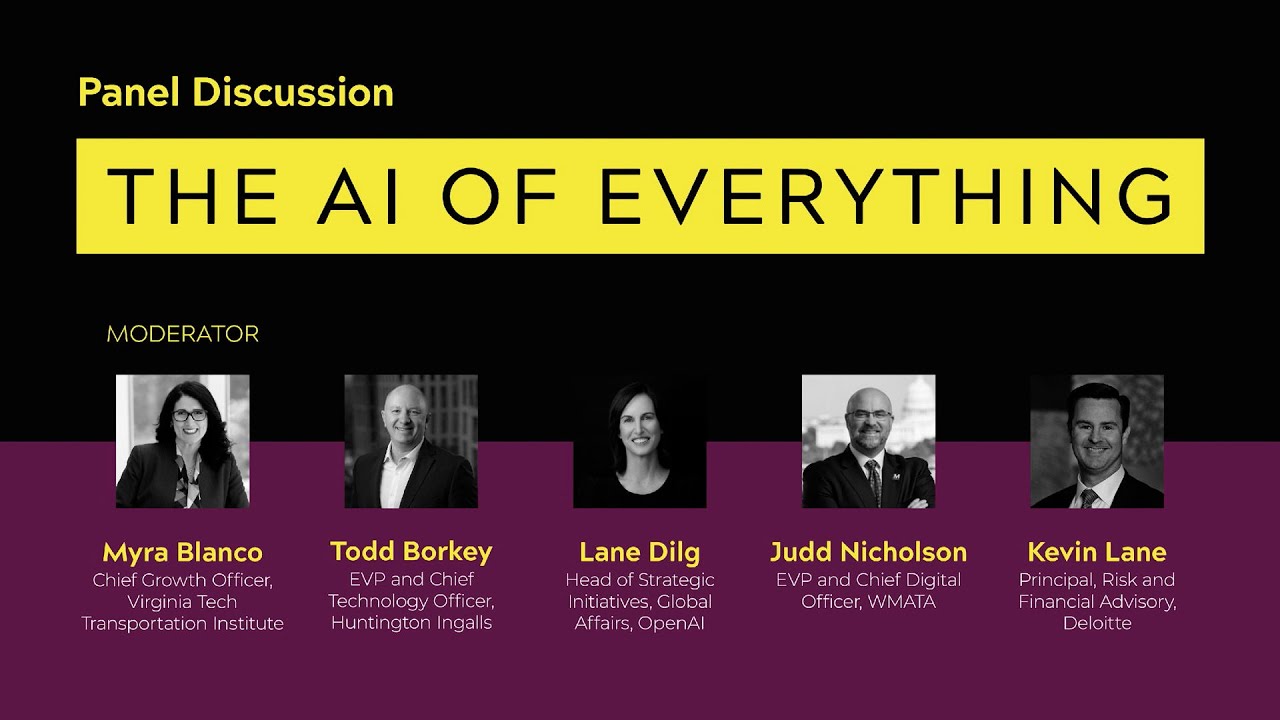 Panel Discussion

THE AI OF EVERYTHING

MODERATOR

Myra Blanco
Chief Growth Officer, Virginia Tech Transportation Institute

Todd Borkey
EVP and Chief Technology Officer, Huntington Ingalls

Lane Dilg
Head of Strategic Initiatives, Global Affairs, OpenAI

Judd Nicholson
EVP and Chief Digital Officer, WMATA

Kevin Lane
Principal, Risk and Financial Advisory, Deloitte